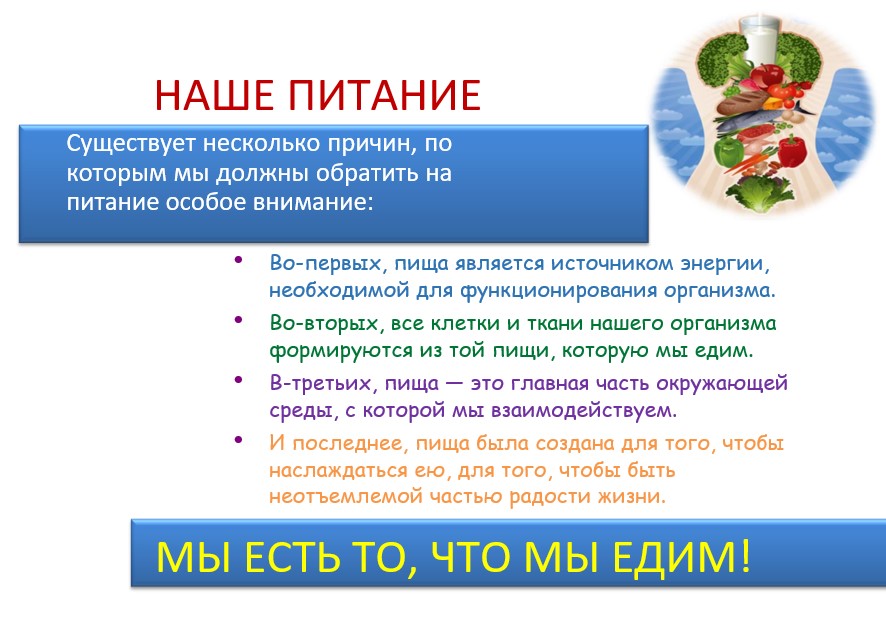 НАШЕ ПИТАНИЕ

Существует несколько причин, по которым мы должны обратить на питание особое внимание:

• Во-первых, пища является источником энергии, необходимой для функционирования организма.
• Во-вторых, все клетки и ткани нашего организма формируются из той пищи, которую мы едим.
• В-третьих, пища — это главная часть окружающей среды, с которой мы взаимодействуем.
• И последнее, пища была создана для того, чтобы наслаждаться ею, для того, чтобы быть неотъемлемой частью радости жизни.

МЫ ЕСТЬ ТО, ЧТО МЫ ЕДИМ!